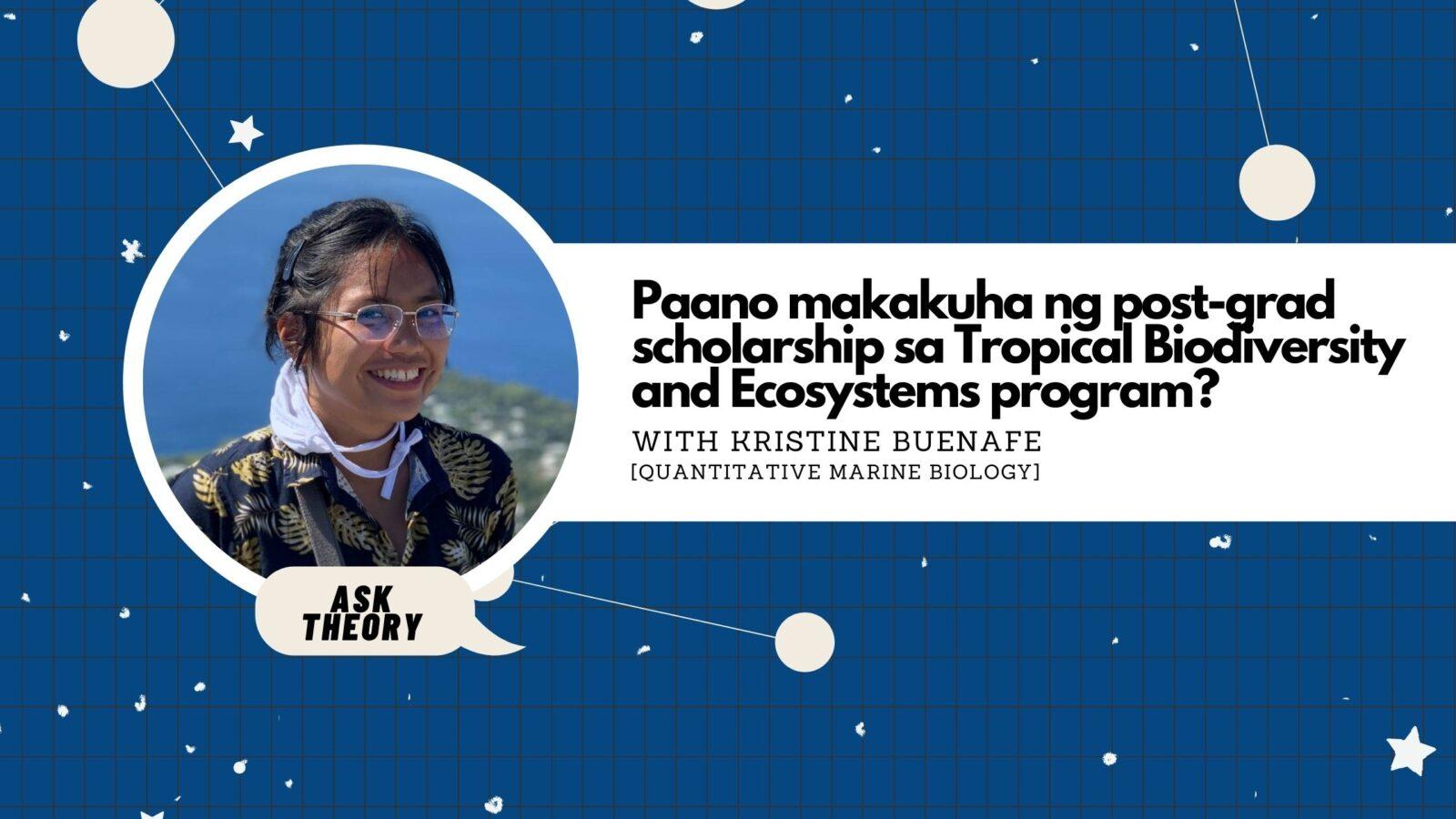 Paano makakuha ng post-grad scholarship sa Tropical Biodiversity and Ecosystems program?

WITH KRISTINE BUENAFE
[QUANTITATIVE MARINE BIOLOGY]

ASK THEORY